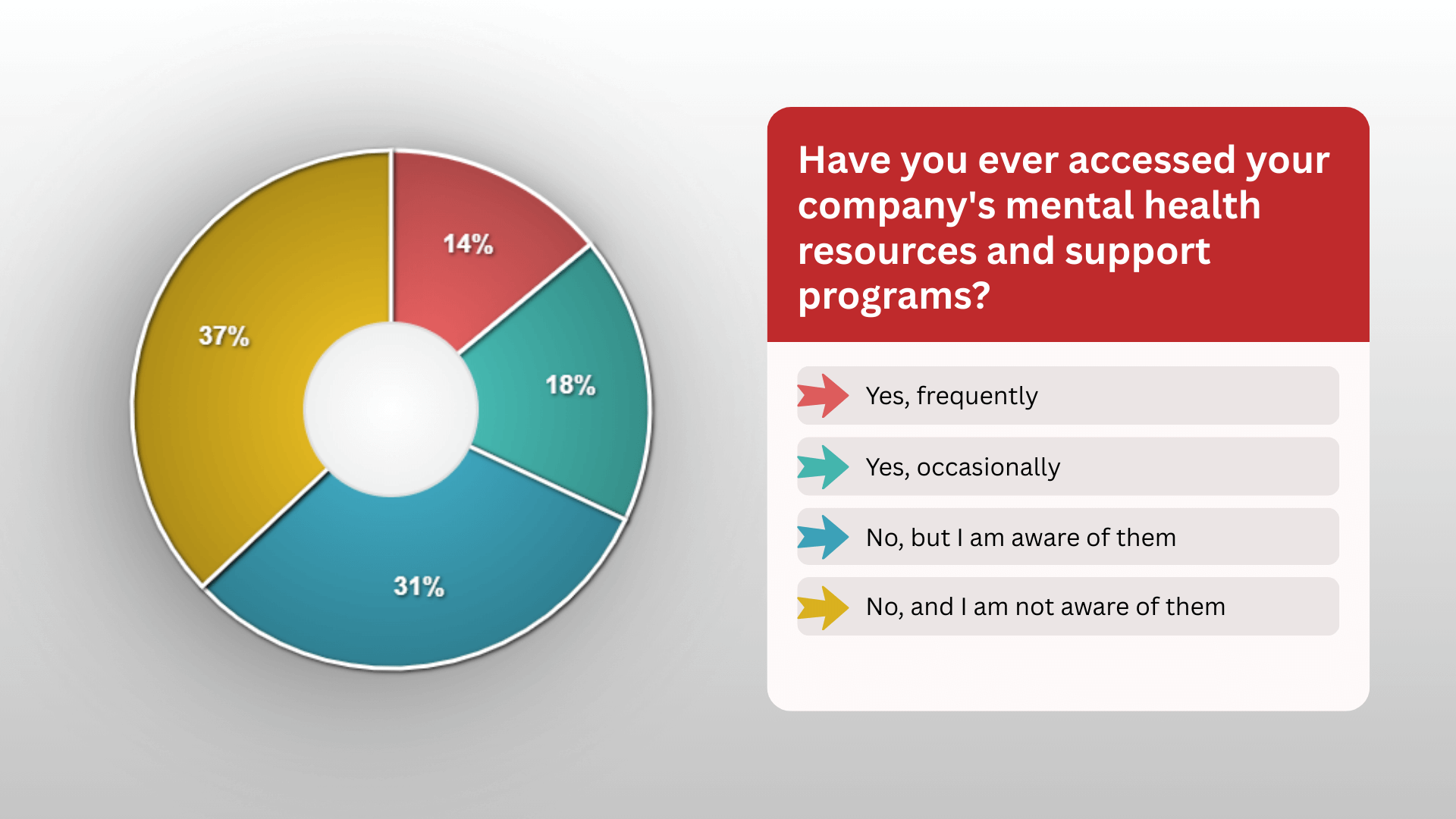 14%
18%
31%
37%

Have you ever accessed your company's mental health resources and support programs?

Yes, frequently

Yes, occasionally

No, but I am aware of them

No, and I am not aware of them